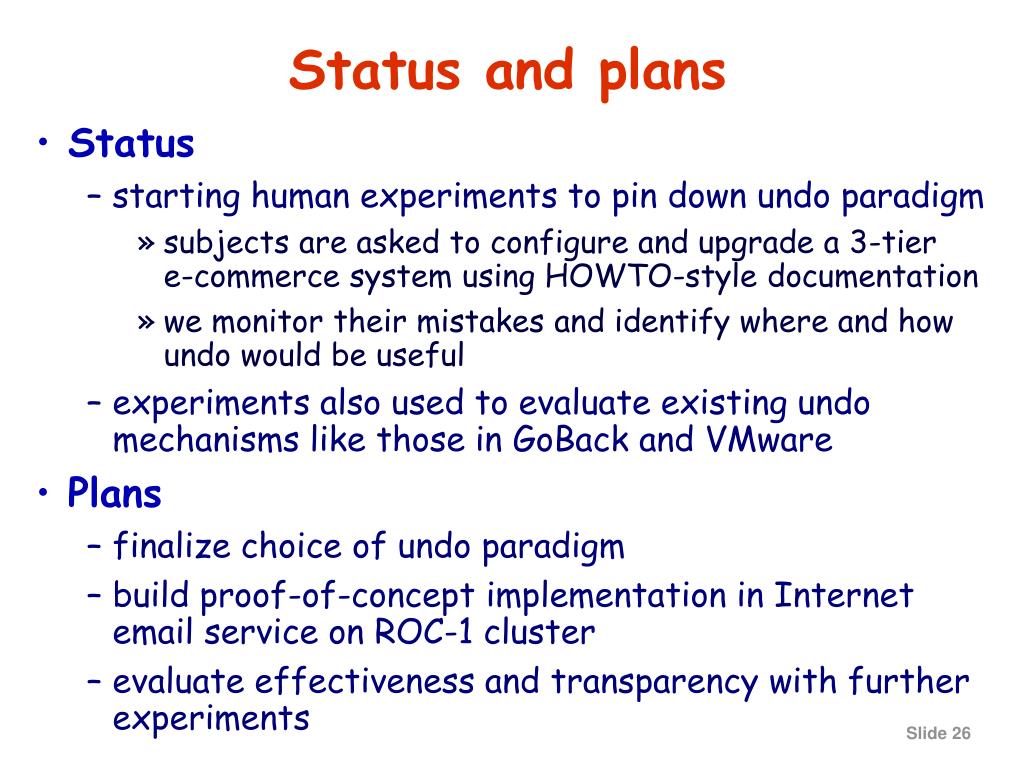 Status and plans

• Status
– starting human experiments to pin down undo paradigm
» subjects are asked to configure and upgrade a 3-tier e-commerce system using HOWTO-style documentation
» we monitor their mistakes and identify where and how undo would be useful
– experiments also used to evaluate existing undo mechanisms like those in GoBack and VMware

• Plans
– finalize choice of undo paradigm
– build proof-of-concept implementation in Internet email service on ROC-1 cluster
– evaluate effectiveness and transparency with further experiments

Slide 26